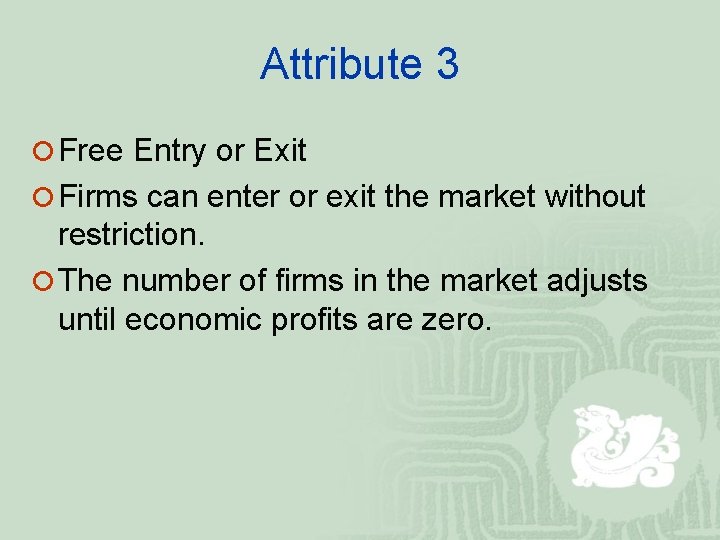 Attribute 3

Free Entry or Exit

Firms can enter or exit the market without restriction.

The number of firms in the market adjusts until economic profits are zero.